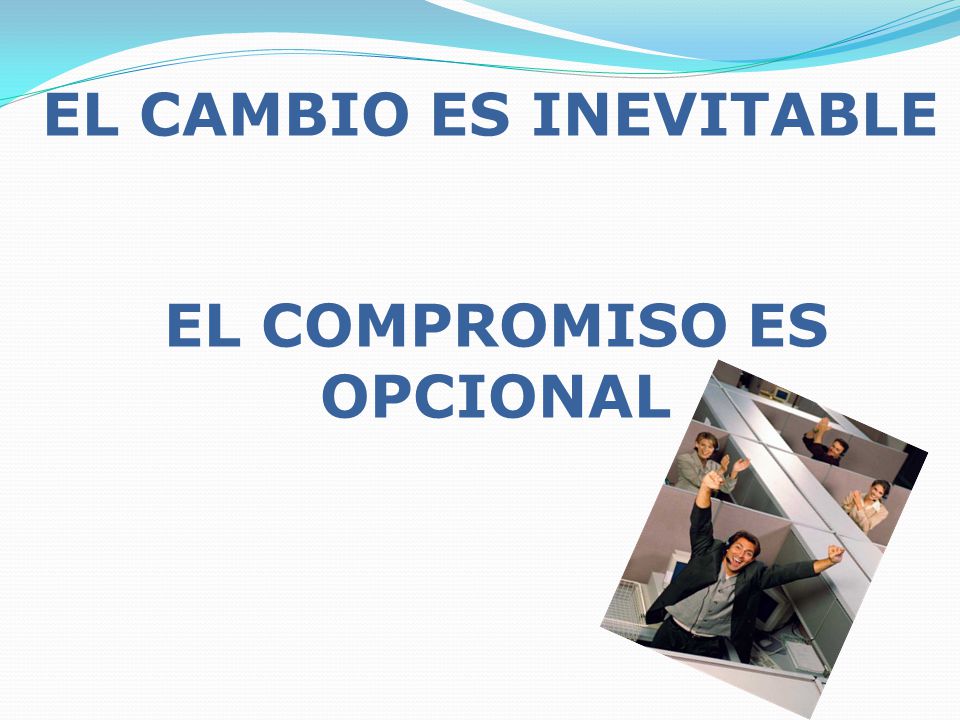 EL CAMBIO ES INEVITABLE

EL COMPROMISO ES OPCIONAL